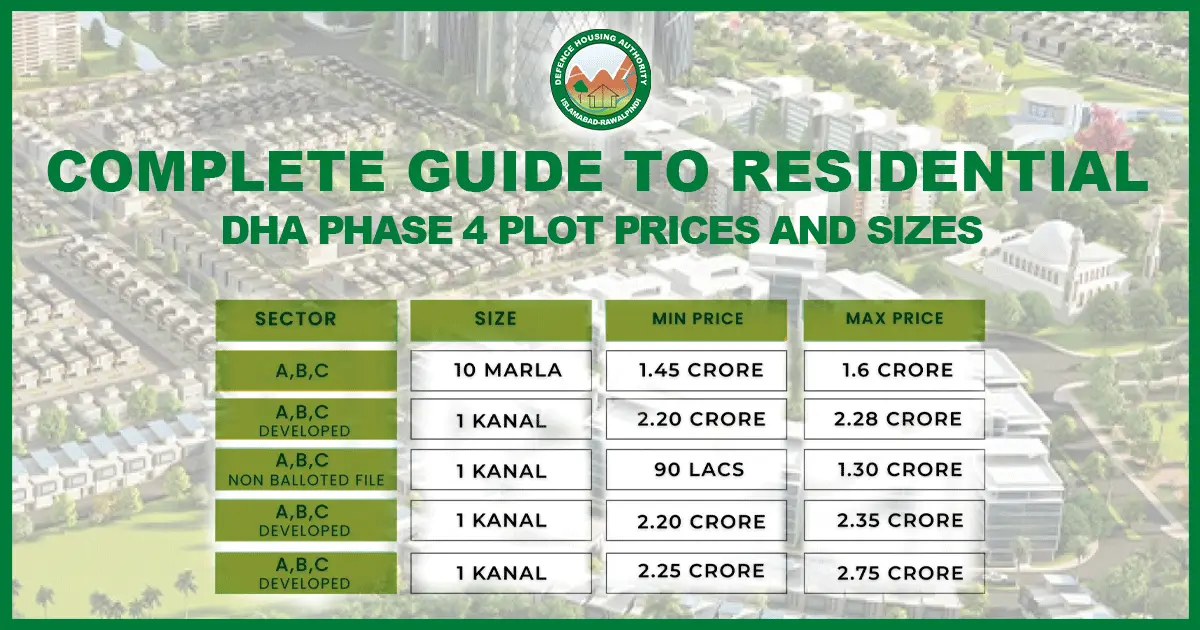 DEFENCE HOUSING AUTHORITY
ISLAMABAD-RAWALPINDI

COMPLETE GUIDE TO RESIDENTIAL
DHA PHASE 4 PLOT PRICES AND SIZES

| SECTOR | SIZE | MIN PRICE | MAX PRICE |
|---|---|---|---|
| A,B,C | 10 MARLA | 1.45 CRORE | 1.6 CRORE |
| A,B,C DEVELOPED | 1 KANAL | 2.20 CRORE | 2.28 CRORE |
| A,B,C NON BALLOTED FILE | 1 KANAL | 90 LACS | 1.30 CRORE |
| A,B,C DEVELOPED | 1 KANAL | 2.20 CRORE | 2.35 CRORE |
| A,B,C DEVELOPED | 1 KANAL | 2.25 CRORE | 2.75 CRORE |